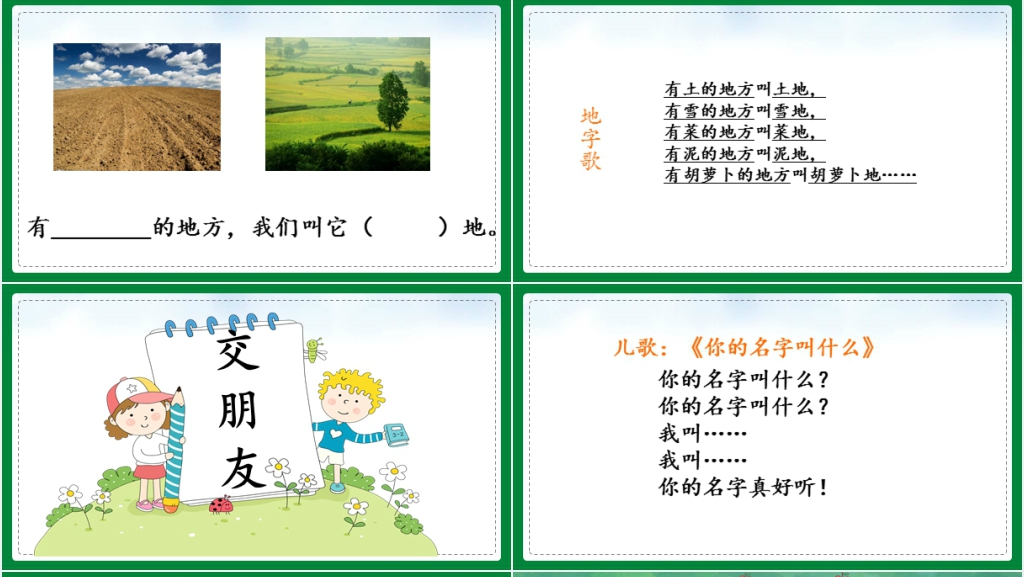 有________的地方，我们叫它（　　）地。

地字歌

有土的地方叫土地，
有雪的地方叫雪地，
有菜的地方叫菜地，
有泥的地方叫泥地，
有胡萝卜的地方叫胡萝卜地……

交朋友

儿歌：《你的名字叫什么》
你的名字叫什么？
你的名字叫什么？
我叫……
我叫……
你的名字真好听！